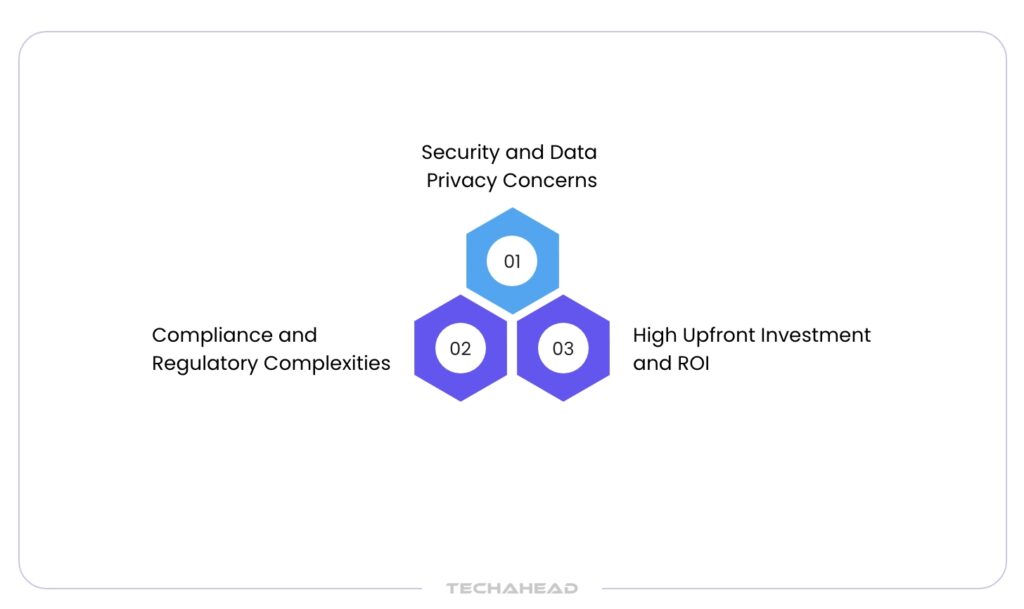 Security and Data Privacy Concerns

01

Compliance and Regulatory Complexities

02

03

High Upfront Investment and ROI

TECHAHEAD